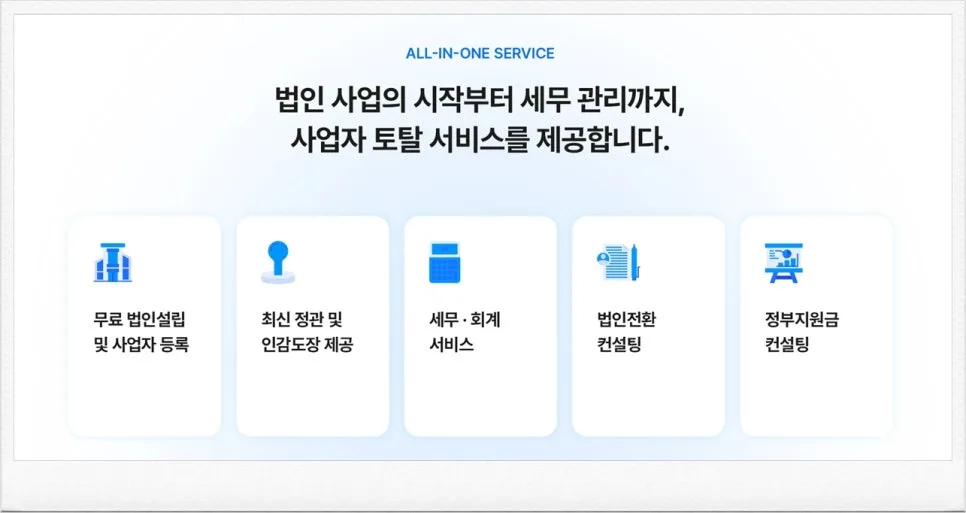 ALL-IN-ONE SERVICE

법인 사업의 시작부터 세무 관리까지,
사업자 토탈 서비스를 제공합니다.

무료 법인설립
및 사업자 등록

최신 정관 및
인감도장 제공

세무 · 회계
서비스

법인전환
컨설팅

정부지원금
컨설팅